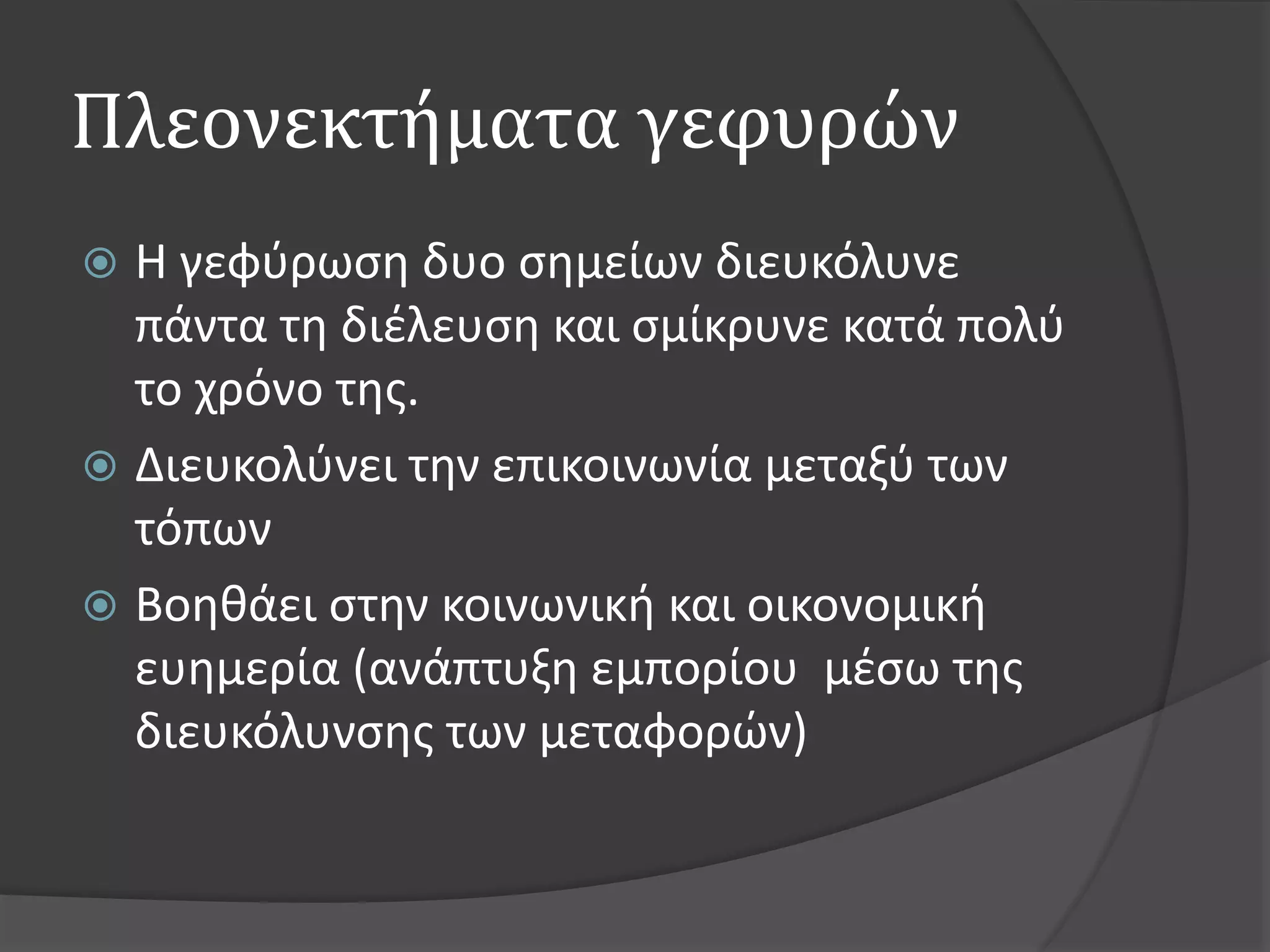 Πλεονεκτήματα γεφυρών

Η γεφύρωση δυο σημείων διευκόλυνε πάντα τη διέλευση και σμίκρυνε κατά πολύ το χρόνο της.

Διευκολύνει την επικοινωνία μεταξύ των τόπων

Βοηθάει στην κοινωνική και οικονομική ευημερία (ανάπτυξη εμπορίου μέσω της διευκόλυνσης των μεταφορών)